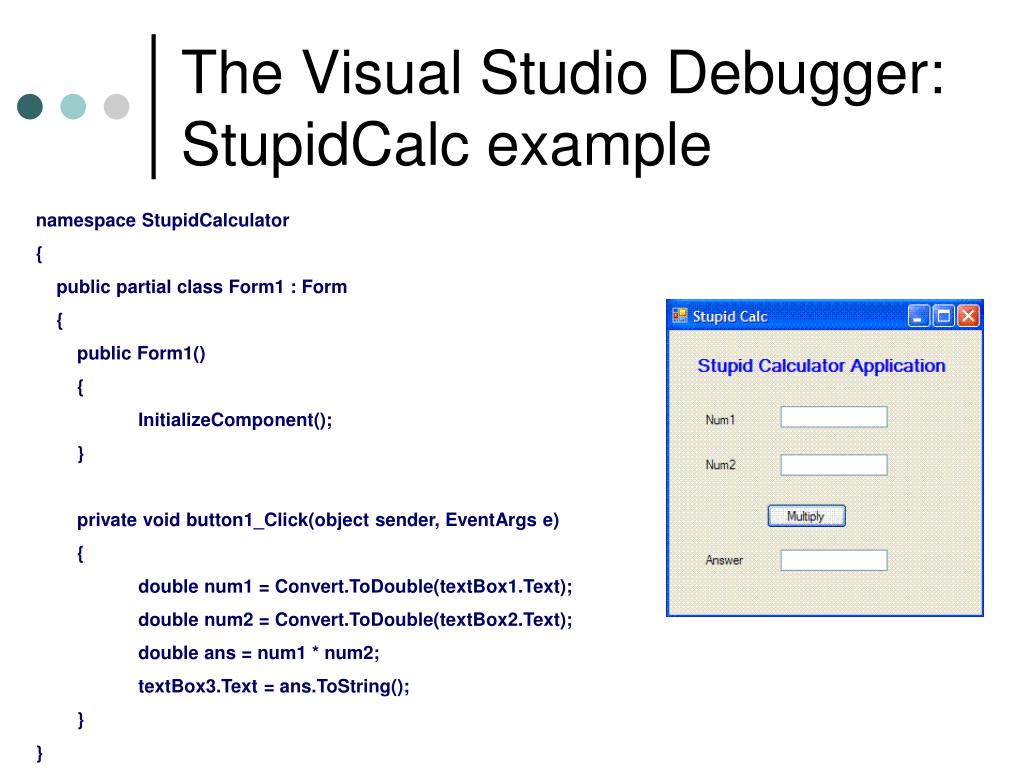 The Visual Studio Debugger: StupidCalc example

namespace StupidCalculator
{
public partial class Form1 : Form
{
public Form1()
{
InitializeComponent();
}

private void button1_Click(object sender, EventArgs e)
{
double num1 = Convert.ToDouble(textBox1.Text);
double num2 = Convert.ToDouble(textBox2.Text);
double ans = num1 * num2;
textBox3.Text = ans.ToString();
}
}

Stupid Calc

Stupid Calculator Application

Num1

Num2

Multiply

Answer